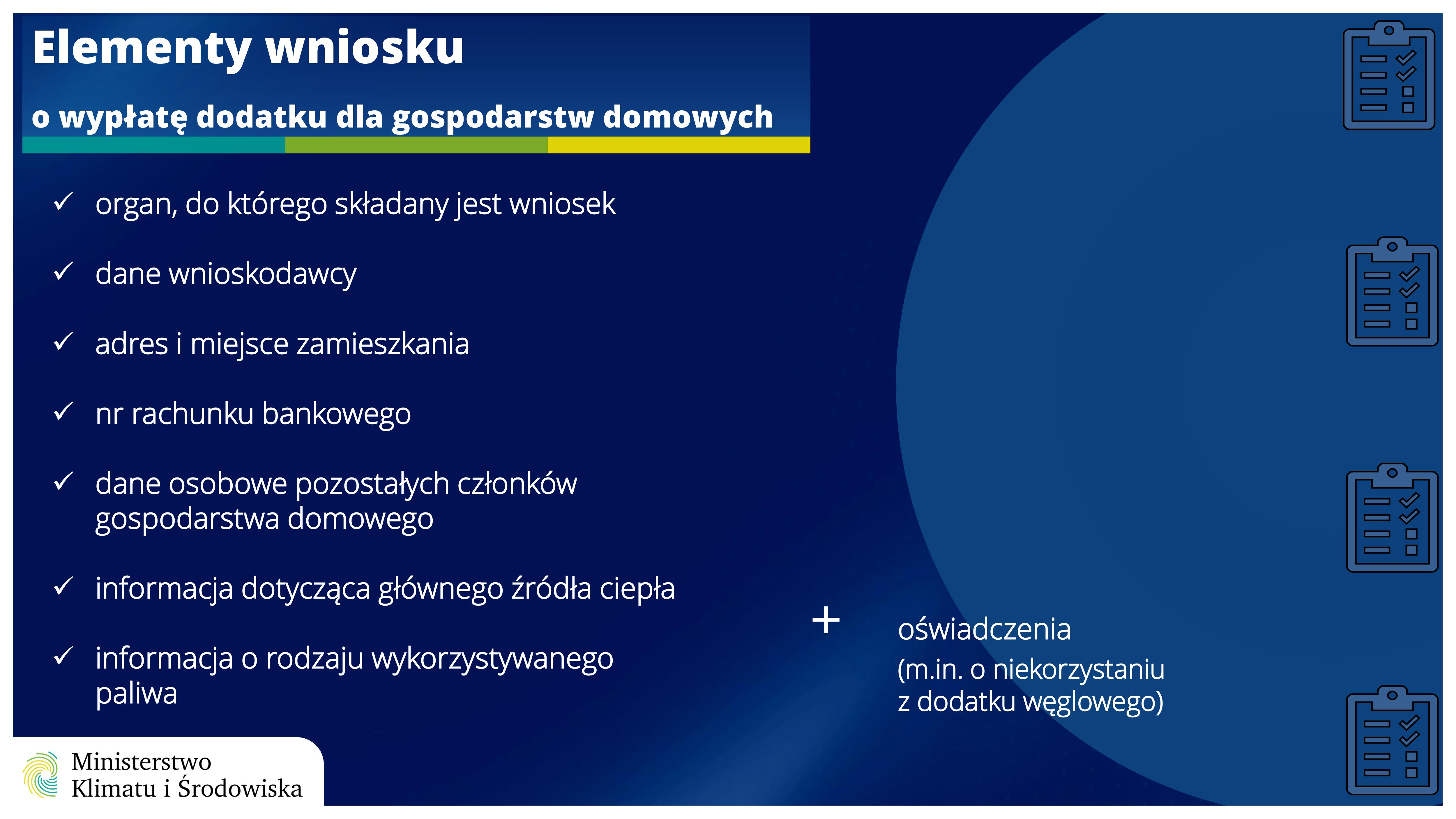 Elementy wniosku

o wypłatę dodatku dla gospodarstw domowych

✓ organ, do którego składany jest wniosek

✓ dane wnioskodawcy

✓ adres i miejsce zamieszkania

✓ nr rachunku bankowego

✓ dane osobowe pozostałych członków gospodarstwa domowego

✓ informacja dotycząca głównego źródła ciepła

✓ informacja o rodzaju wykorzystywanego paliwa

+ oświadczenia
(m.in. o niekorzystaniu z dodatku węglowego)

Ministerstwo
Klimatu i Środowiska